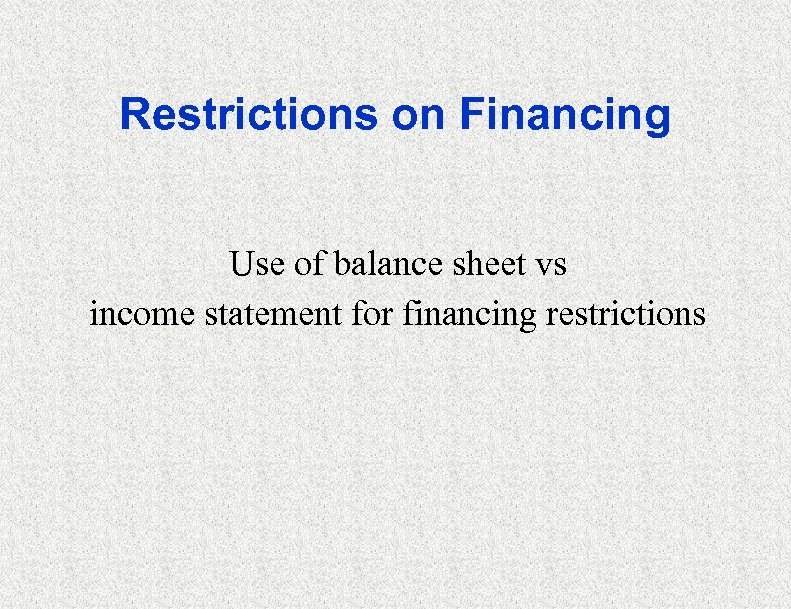 Restrictions on Financing

Use of balance sheet vs
income statement for financing restrictions